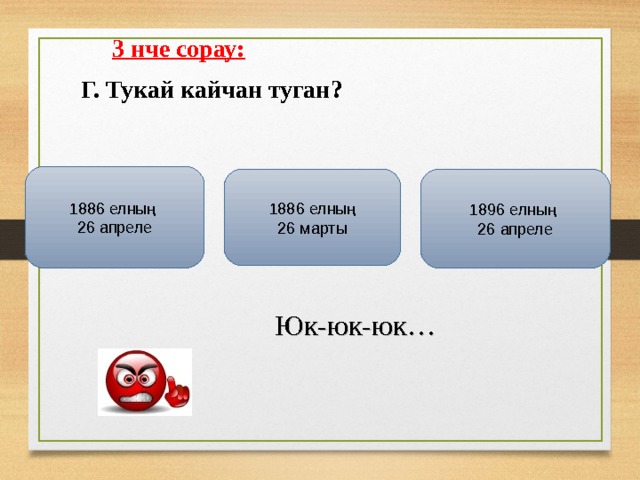 3 нче сорау:

Г. Тукай кайчан туган?

1886 елның
26 апреле

1886 елның
26 марты

1896 елның
26 апреле

Юк-юк-юк…